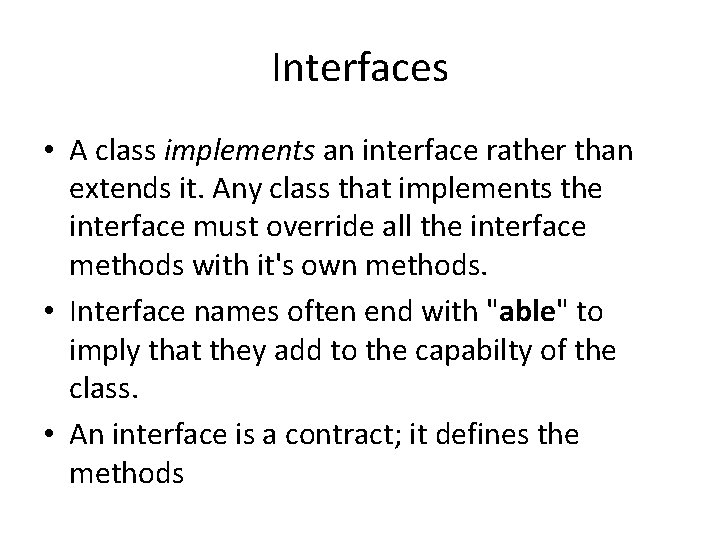 Interfaces

• A class implements an interface rather than extends it. Any class that implements the interface must override all the interface methods with it's own methods.

• Interface names often end with "able" to imply that they add to the capabilty of the class.

• An interface is a contract; it defines the methods